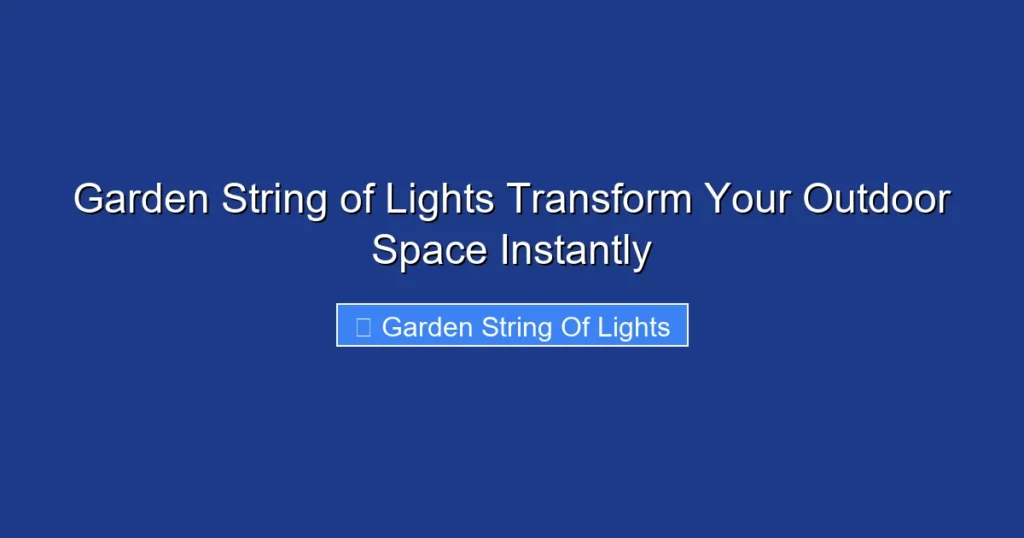 Garden String of Lights Transform Your Outdoor Space Instantly

Garden String Of Lights